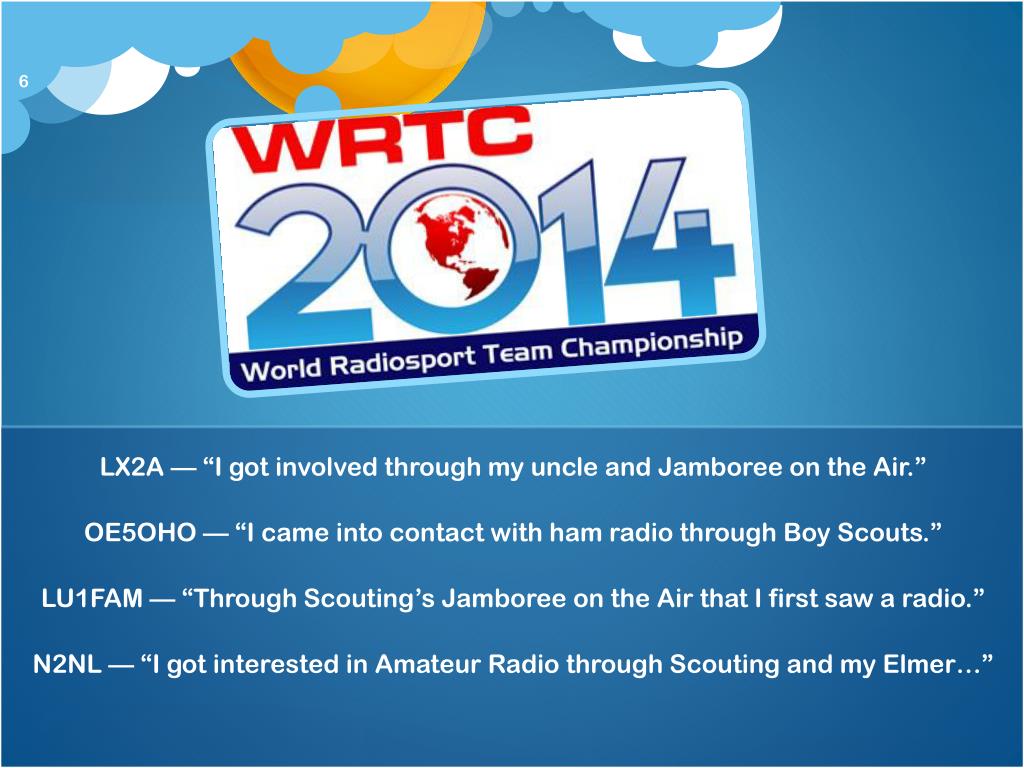 6

WRTC 2014

World Radiosport Team Championship

LX2A — “I got involved through my uncle and Jamboree on the Air.”

OE5OHO — “I came into contact with ham radio through Boy Scouts.”

LU1FAM — “Through Scouting’s Jamboree on the Air that I first saw a radio.”

N2NL — “I got interested in Amateur Radio through Scouting and my Elmer…”